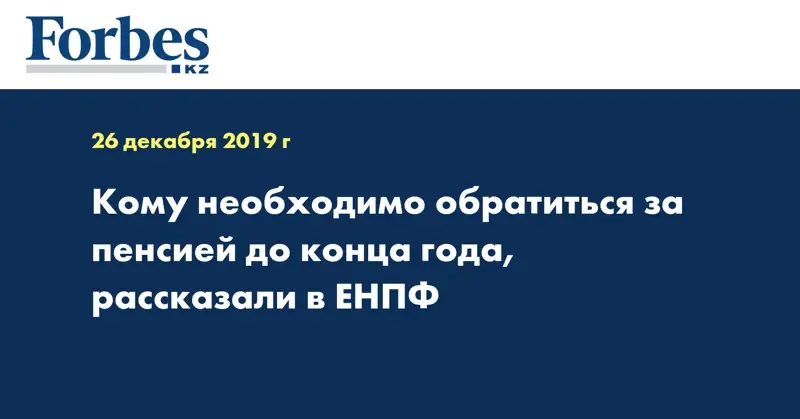 Forbes
KZ

26 декабря 2019 г

Кому необходимо обратиться за пенсией до конца года, рассказали в ЕНПФ